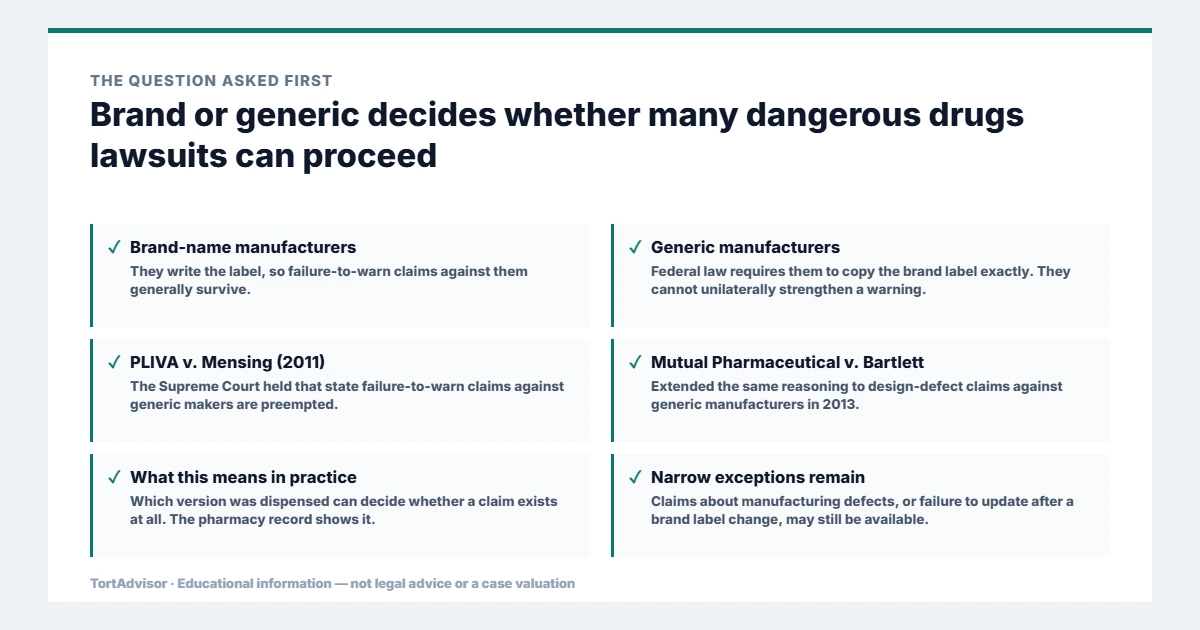 THE QUESTION ASKED FIRST

Brand or generic decides whether many dangerous drugs lawsuits can proceed

✓ Brand-name manufacturers
They write the label, so failure-to-warn claims against them generally survive.

✓ Generic manufacturers
Federal law requires them to copy the brand label exactly. They cannot unilaterally strengthen a warning.

✓ PLIVA v. Mensing (2011)
The Supreme Court held that state failure-to-warn claims against generic makers are preempted.

✓ Mutual Pharmaceutical v. Bartlett
Extended the same reasoning to design-defect claims against generic manufacturers in 2013.

✓ What this means in practice
Which version was dispensed can decide whether a claim exists at all. The pharmacy record shows it.

✓ Narrow exceptions remain
Claims about manufacturing defects, or failure to update after a brand label change, may still be available.

TortAdvisor · Educational information — not legal advice or a case valuation